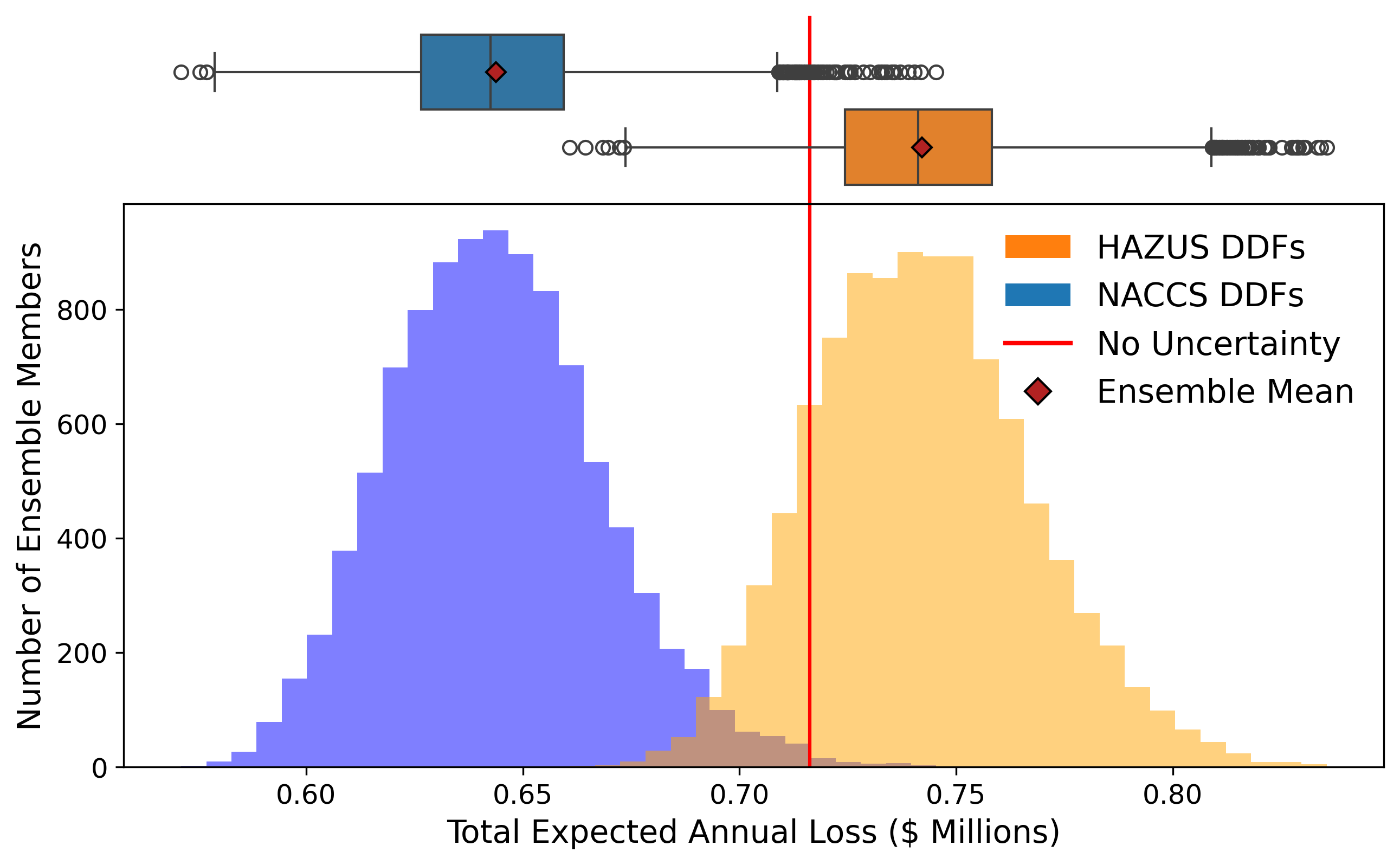 HAZUS DDFs
NACCS DDFs
No Uncertainty
Ensemble Mean

Number of Ensemble Members

800
600
400
200
0

0.60
0.65
0.70
0.75
0.80

Total Expected Annual Loss ($ Millions)